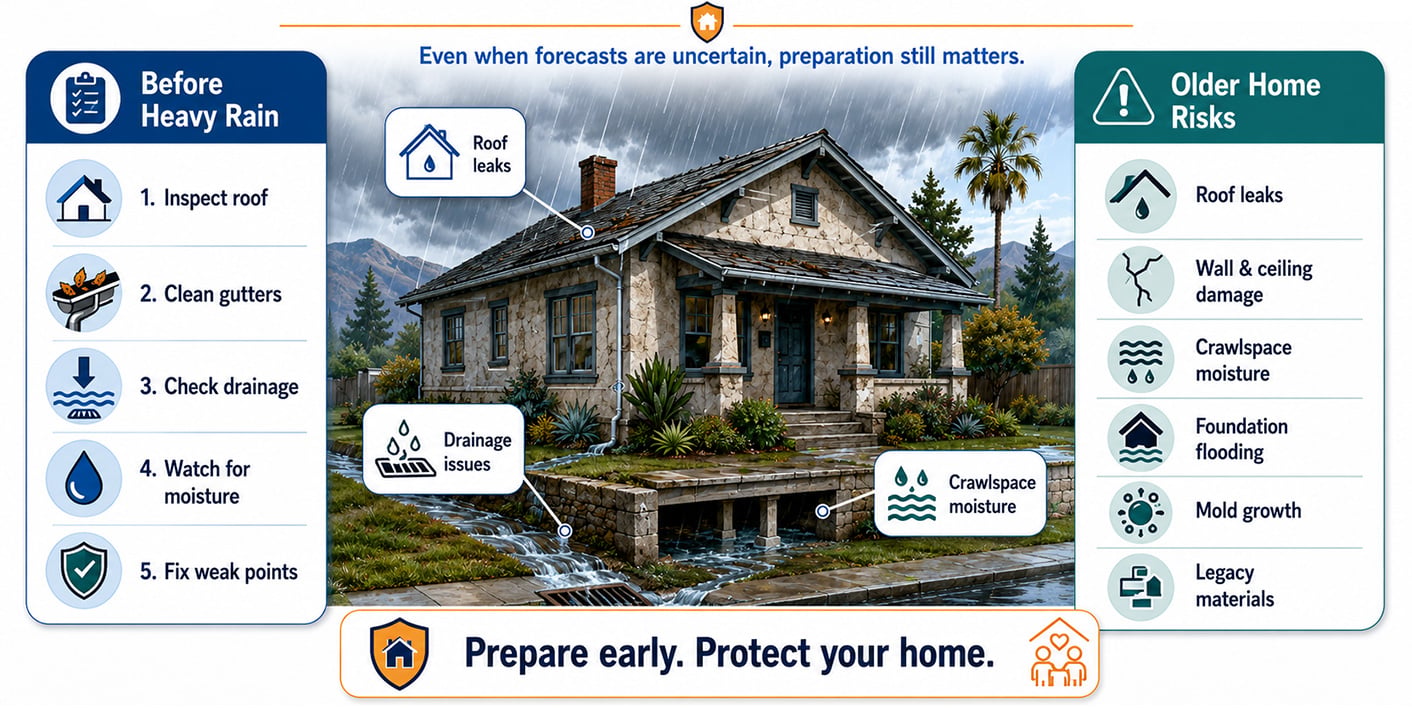 Even when forecasts are uncertain, preparation still matters.

Before Heavy Rain

1. Inspect roof

2. Clean gutters

3. Check drainage

4. Watch for moisture

5. Fix weak points

Roof leaks

Drainage issues

Crawlspace moisture

Older Home Risks

Roof leaks

Wall & ceiling damage

Crawlspace moisture

Foundation flooding

Mold growth

Legacy materials

Prepare early. Protect your home.